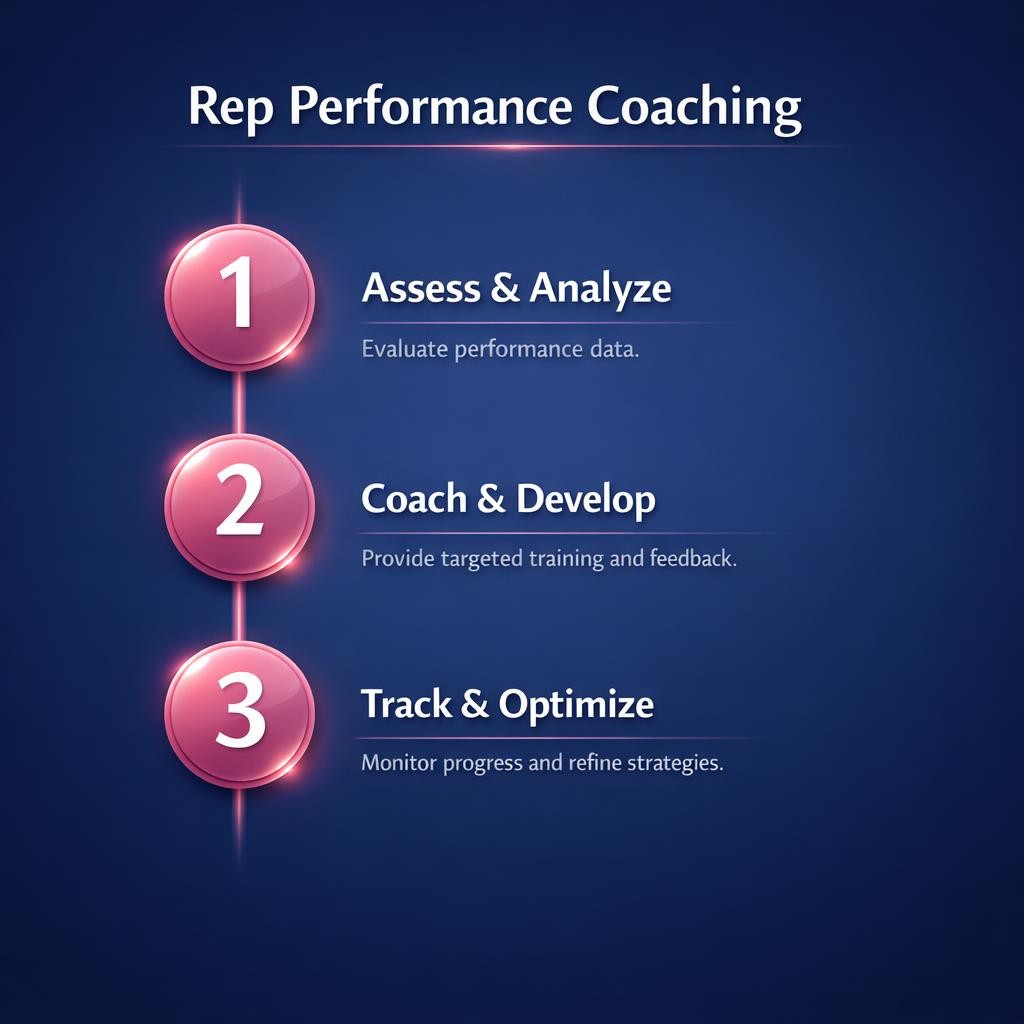 Rep Performance Coaching

1

Assess & Analyze

Evaluate performance data.

2

Coach & Develop

Provide targeted training and feedback.

3

Track & Optimize

Monitor progress and refine strategies.